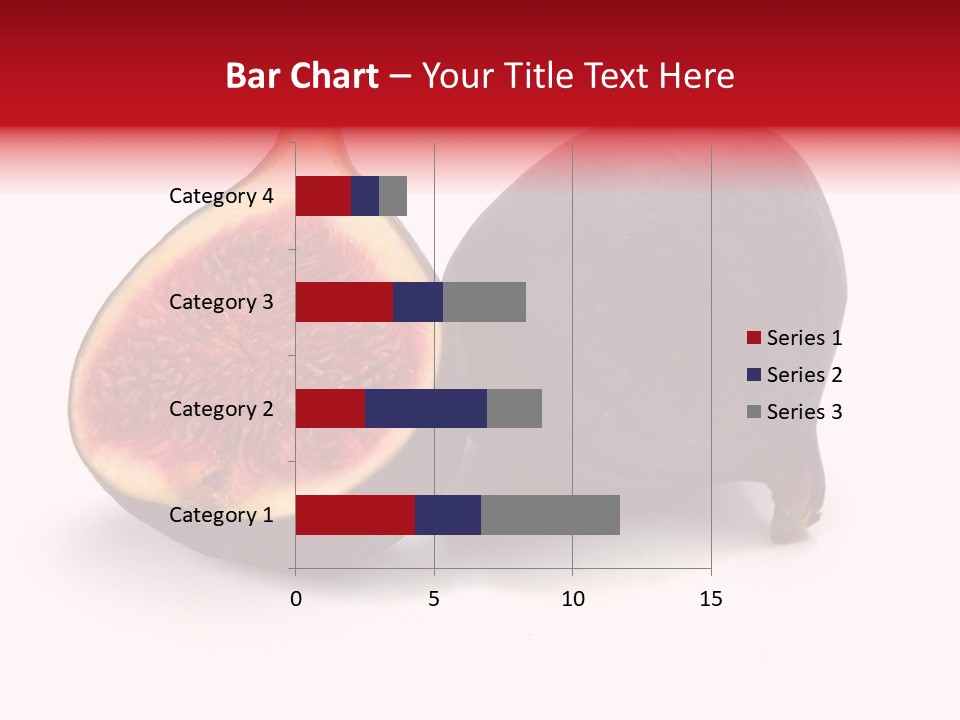 Bar Chart – Your Title Text Here

Category 4
Category 3
Category 2
Category 1

0
5
10
15

Series 1
Series 2
Series 3